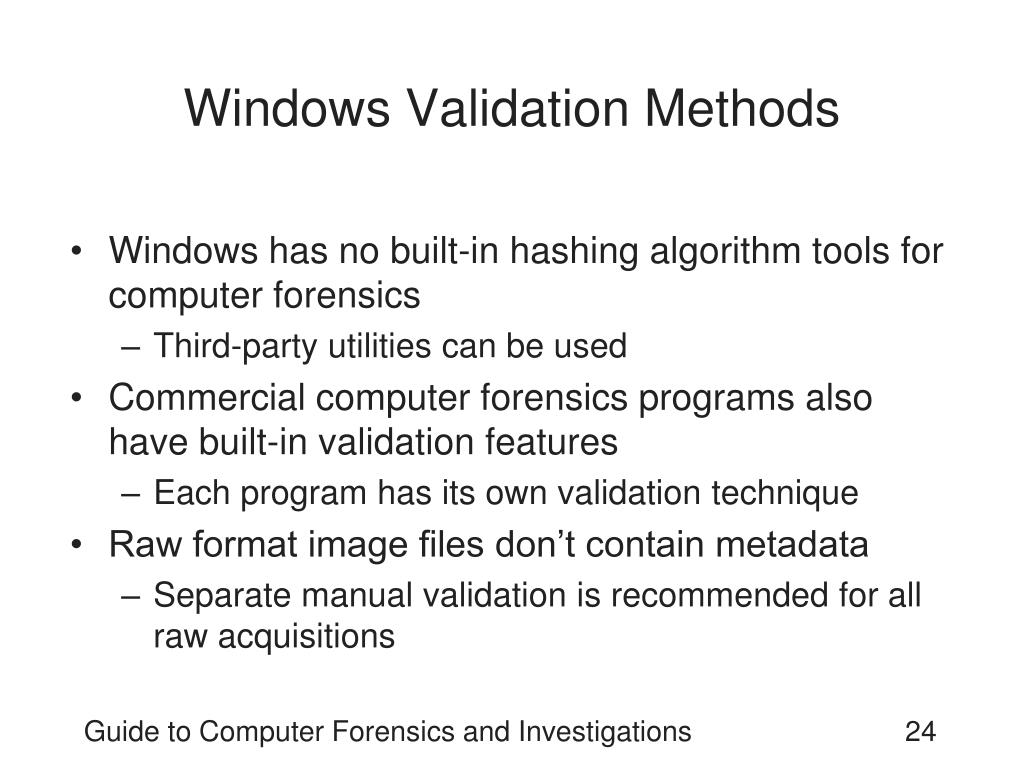 Windows Validation Methods

• Windows has no built-in hashing algorithm tools for computer forensics
– Third-party utilities can be used
• Commercial computer forensics programs also have built-in validation features
– Each program has its own validation technique
• Raw format image files don’t contain metadata
– Separate manual validation is recommended for all raw acquisitions

Guide to Computer Forensics and Investigations 24